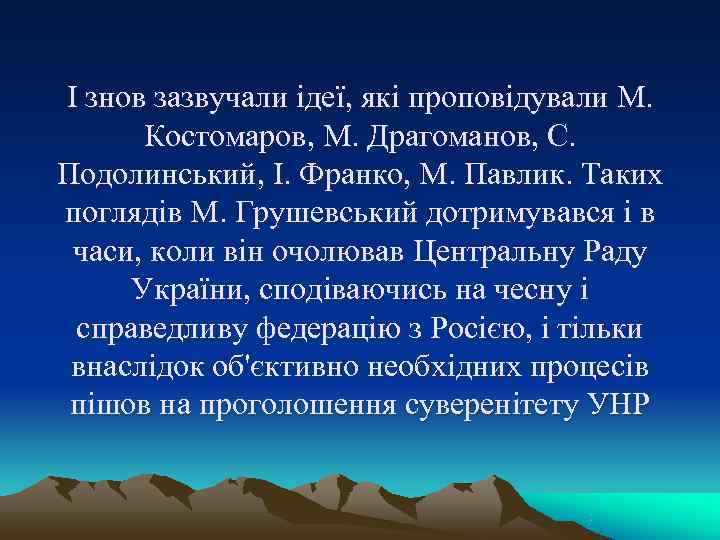 І знов зазвучали ідеї, які проповідували М. Костомаров, М. Драгоманов, С. Подолинський, І. Франко, М. Павлик. Таких поглядів М. Грушевський дотримувався і в часи, коли він очолював Центральну Раду України, сподіваючись на чесну і справедливу федерацію з Росією, і тільки внаслідок об'єктивно необхідних процесів пішов на проголошення суверенітету УНР